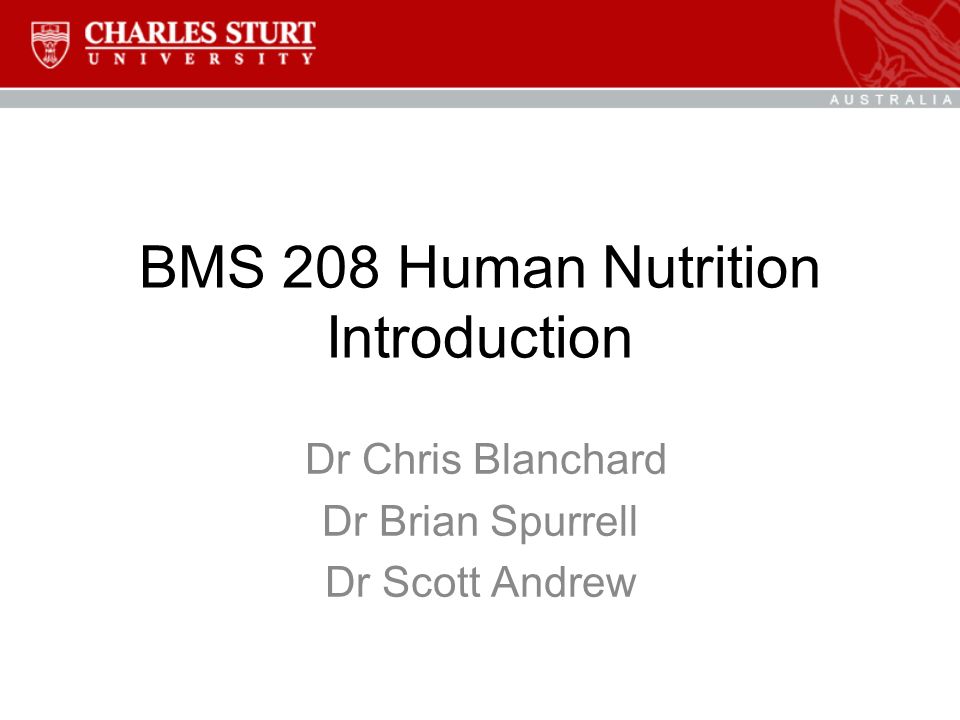 CHARLES STURT
UNIVERSITY

AUSTRALIA

BMS 208 Human Nutrition
Introduction

Dr Chris Blanchard
Dr Brian Spurrell
Dr Scott Andrew